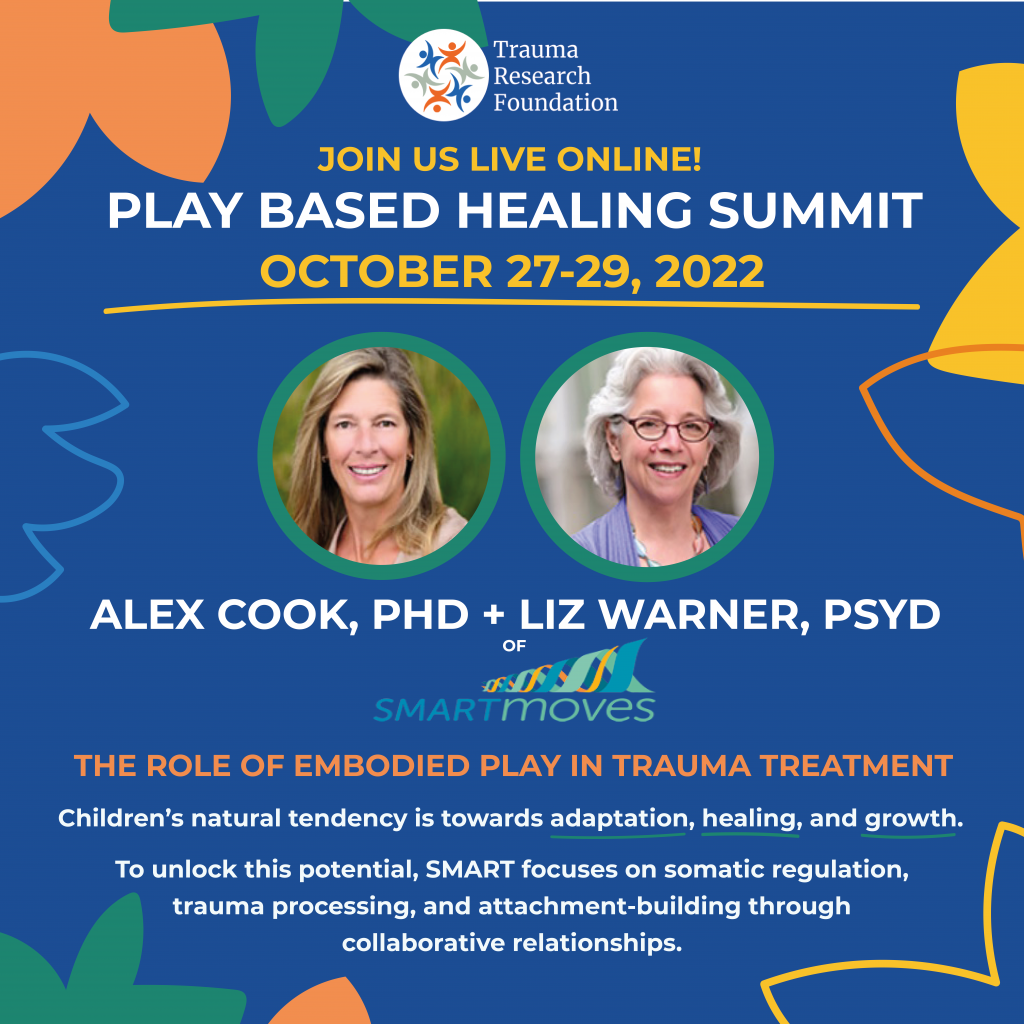 Trauma Research Foundation

JOIN US LIVE ONLINE!

PLAY BASED HEALING SUMMIT

OCTOBER 27-29, 2022

ALEX COOK, PHD + LIZ WARNER, PSYD

OF

SMARTmoves

THE ROLE OF EMBODIED PLAY IN TRAUMA TREATMENT

Children's natural tendency is towards adaptation, healing, and growth.

To unlock this potential, SMART focuses on somatic regulation, trauma processing, and attachment-building through collaborative relationships.